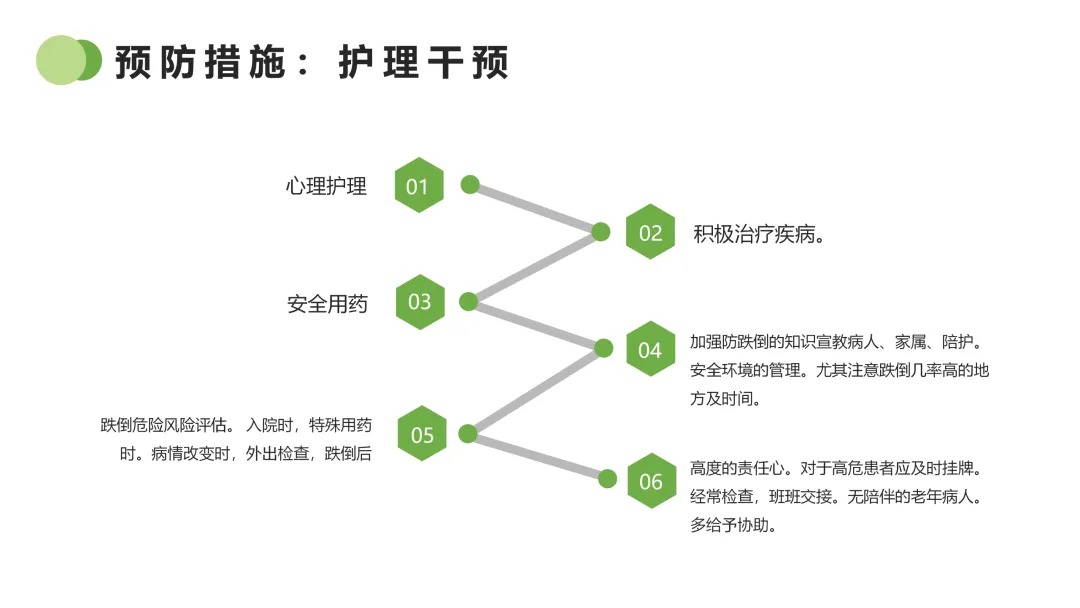 预防措施：护理干预

心理护理

01

02

积极治疗疾病。

安全用药

03

04

加强防跌倒的知识宣教病人、家属、陪护。安全环境的管理。尤其注意跌倒几率高的地方及时间。

跌倒危险风险评估。入院时，特殊用药时。病情改变时，外出检查，跌倒后

05

06

高度的责任心。对于高危患者应及时挂牌。经常检查，班班交接。无陪伴的老年病人。多给予协助。